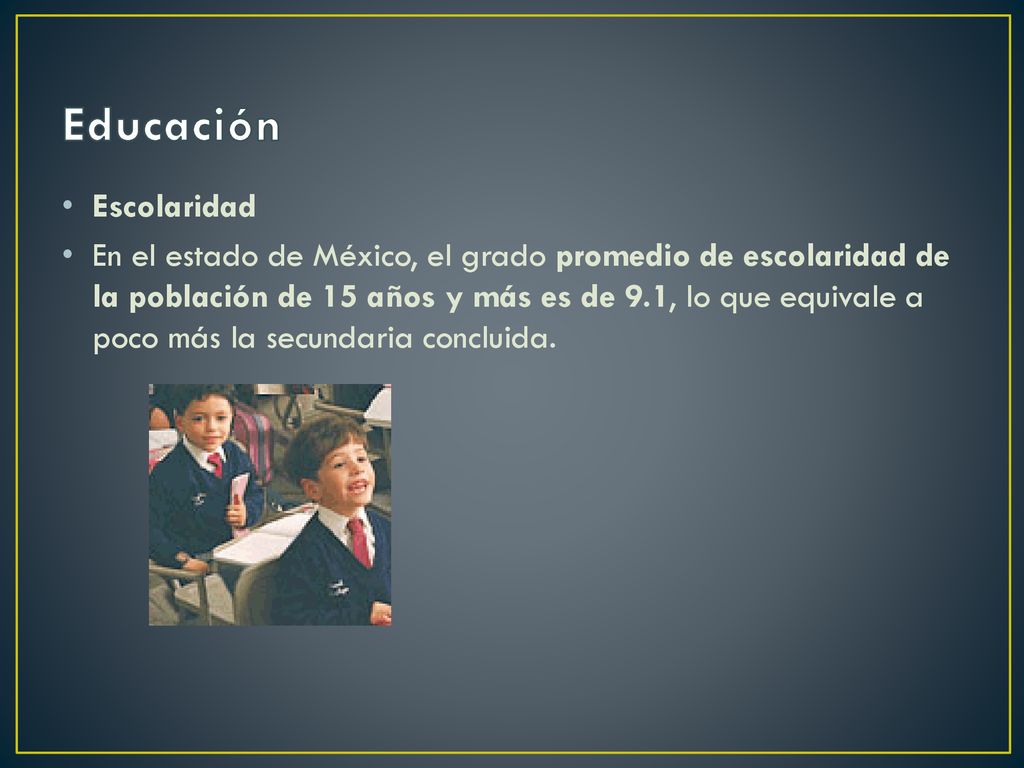 Educación

• Escolaridad
• En el estado de México, el grado promedio de escolaridad de la población de 15 años y más es de 9.1, lo que equivale a poco más la secundaria concluida.